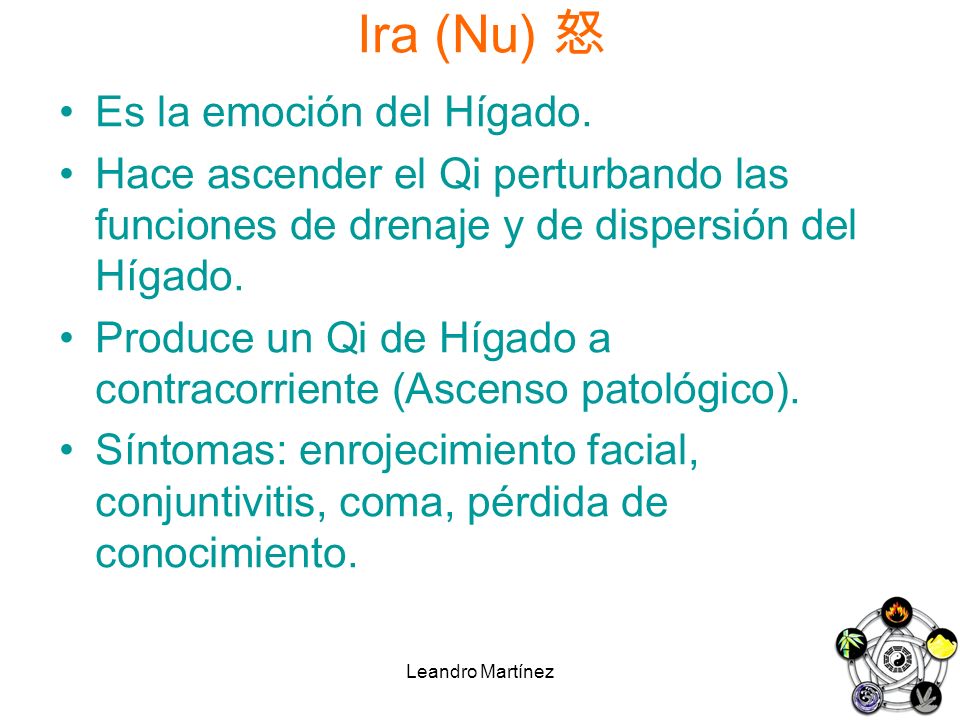 Ira (Nu) 怒

• Es la emoción del Hígado.
• Hace ascender el Qi perturbando las funciones de drenaje y de dispersión del Hígado.
• Produce un Qi de Hígado a contracorriente (Ascenso patológico).
• Síntomas: enrojecimiento facial, conjuntivitis, coma, pérdida de conocimiento.

Leandro Martínez